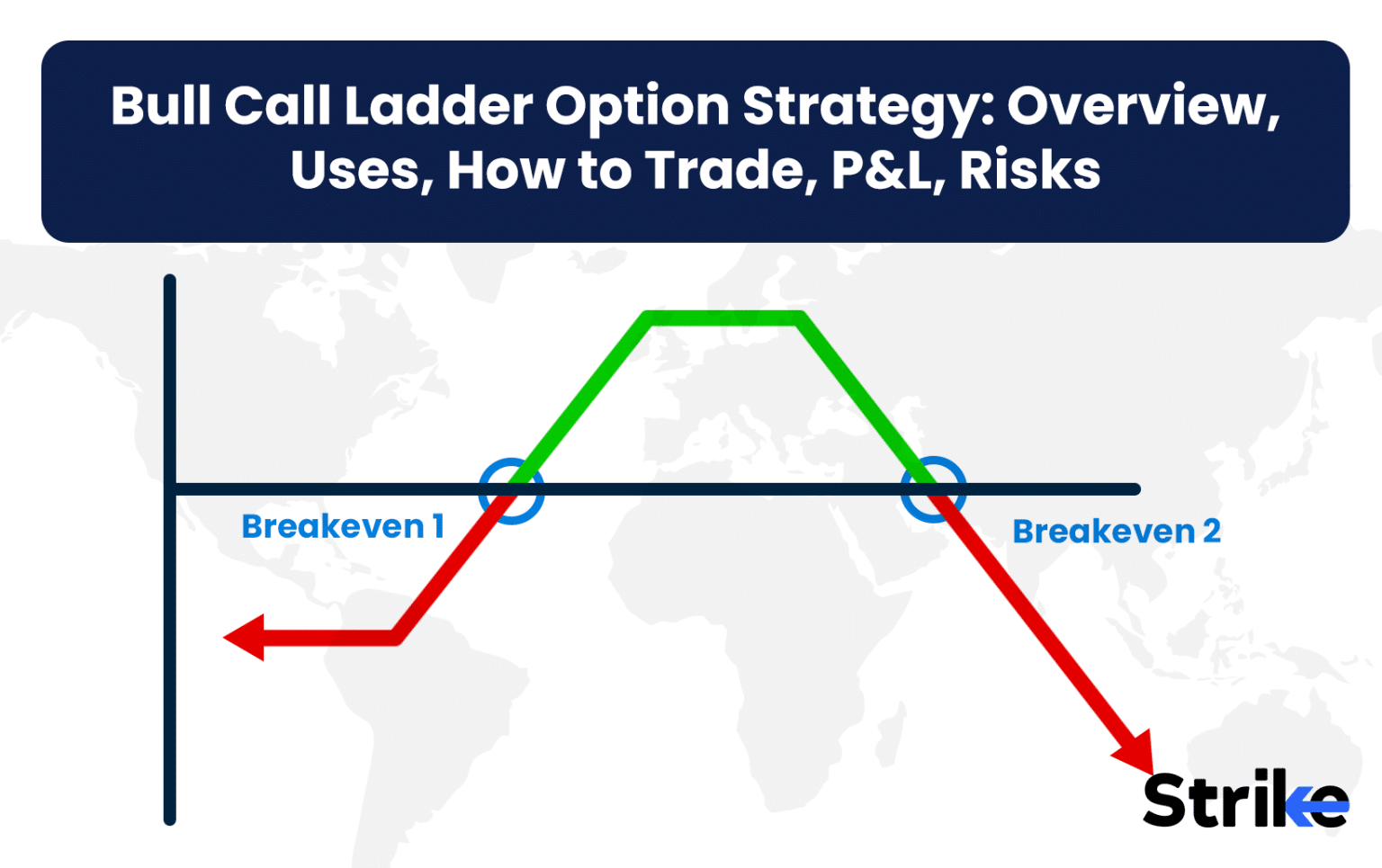 Bull Call Ladder Option Strategy: Overview, Uses, How to Trade, P&L, Risks

Breakeven 1

Breakeven 2

Strike